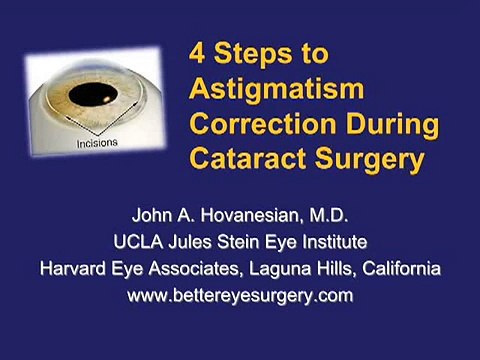 Incisions

4 Steps to Astigmatism Correction During Cataract Surgery

John A. Hovanesian, M.D.
UCLA Jules Stein Eye Institute
Harvard Eye Associates, Laguna Hills, California
www.bettereyesurgery.com